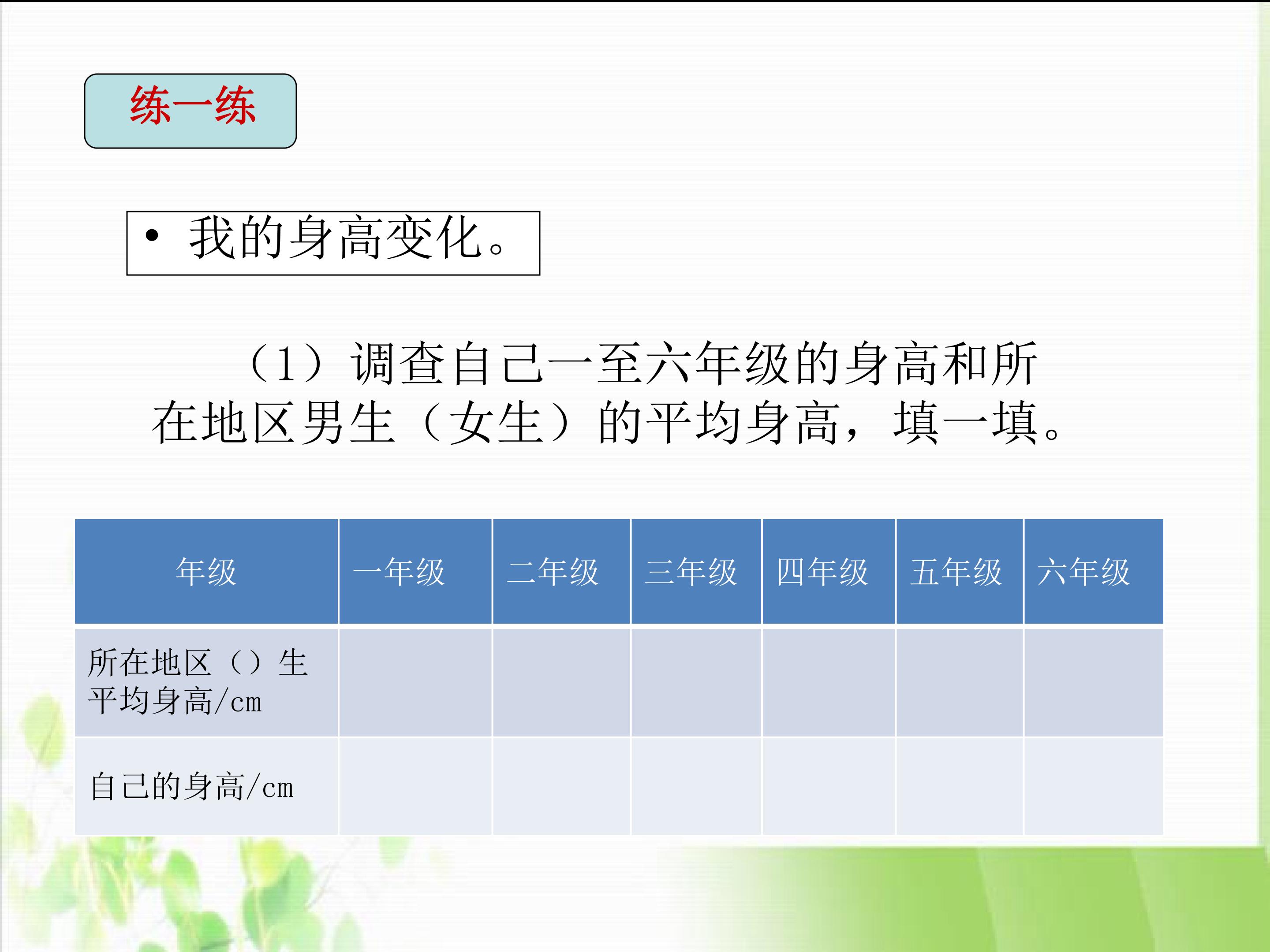 练一练

• 我的身高变化。

（1）调查自己一至六年级的身高和所在地区男生（女生）的平均身高，填一填。

| 年级 | 一年级 | 二年级 | 三年级 | 四年级 | 五年级 | 六年级 |
|---|---|---|---|---|---|---|
| 所在地区（）生平均身高/cm | | | | | | |
| 自己的身高/cm | | | | | | |